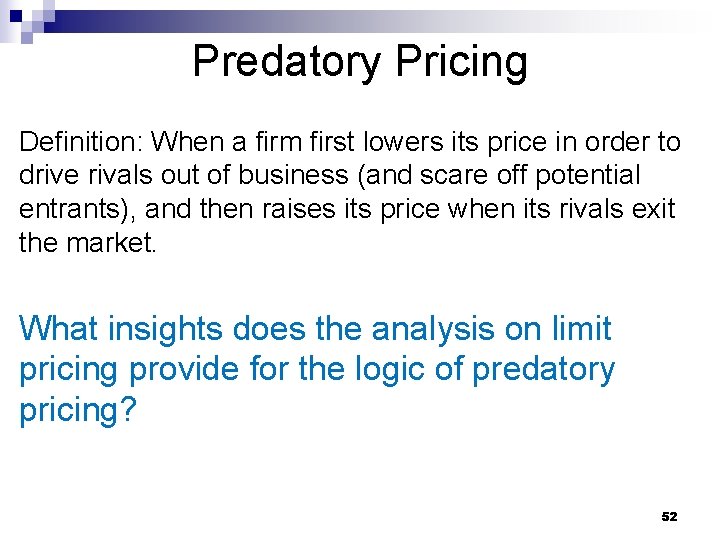 Predatory Pricing

Definition: When a firm first lowers its price in order to drive rivals out of business (and scare off potential entrants), and then raises its price when its rivals exit the market.

What insights does the analysis on limit pricing provide for the logic of predatory pricing?

52